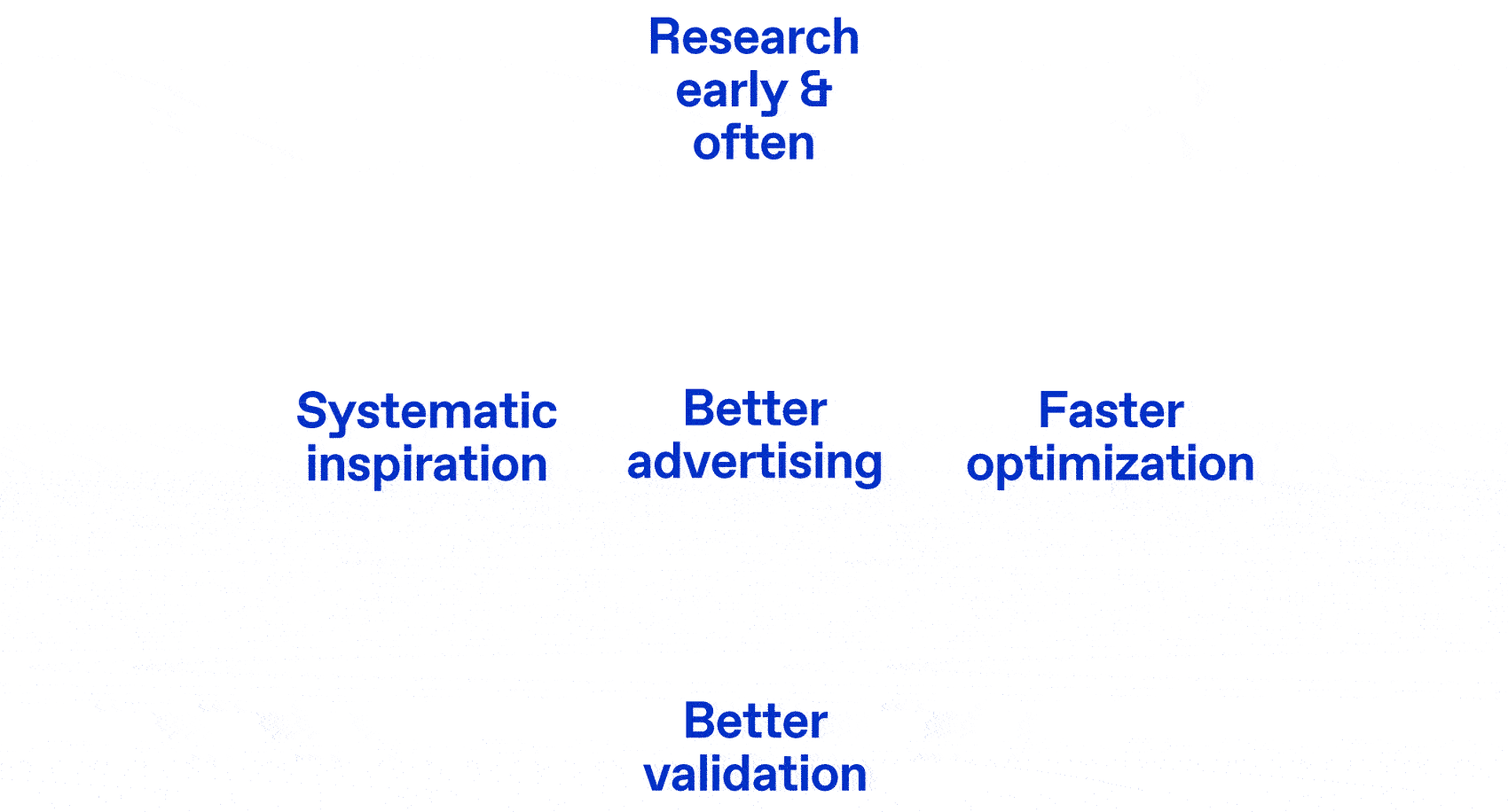 Research early & often

Systematic inspiration

Better advertising

Faster optimization

Better validation